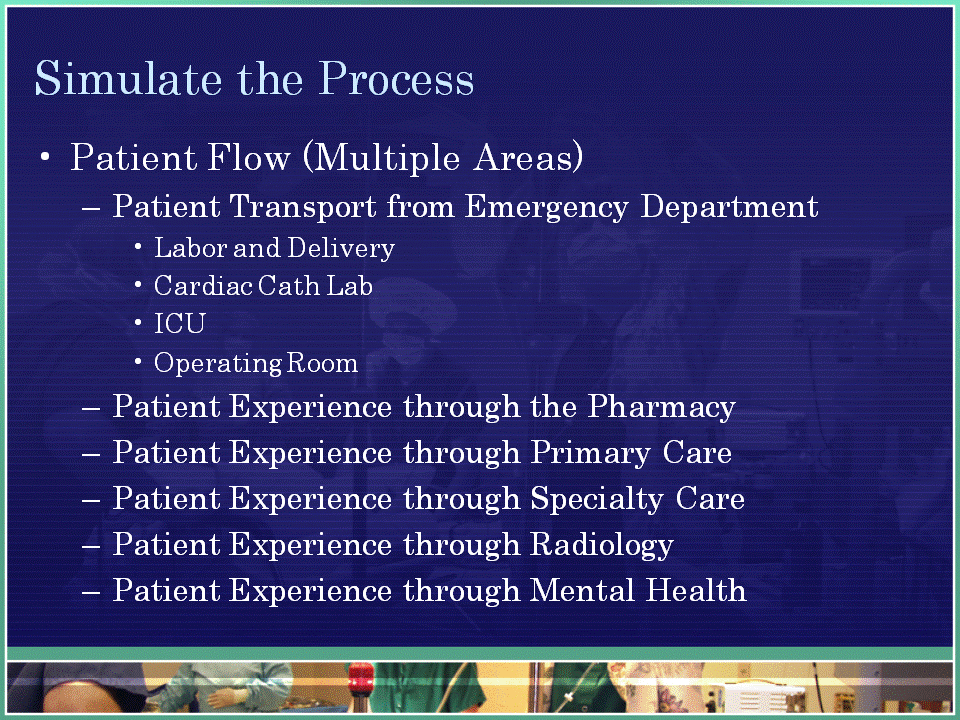 Simulate the Process

• Patient Flow (Multiple Areas)
  – Patient Transport from Emergency Department
    • Labor and Delivery
    • Cardiac Cath Lab
    • ICU
    • Operating Room
  – Patient Experience through the Pharmacy
  – Patient Experience through Primary Care
  – Patient Experience through Specialty Care
  – Patient Experience through Radiology
  – Patient Experience through Mental Health